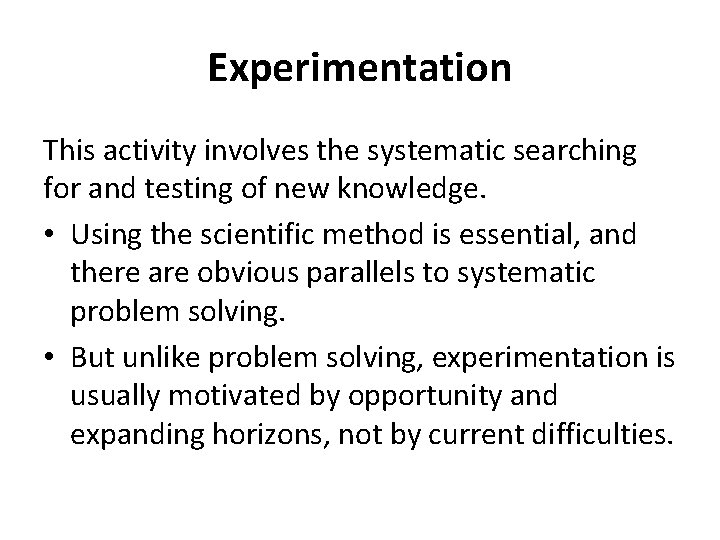 Experimentation

This activity involves the systematic searching for and testing of new knowledge.

• Using the scientific method is essential, and there are obvious parallels to systematic problem solving.
• But unlike problem solving, experimentation is usually motivated by opportunity and expanding horizons, not by current difficulties.